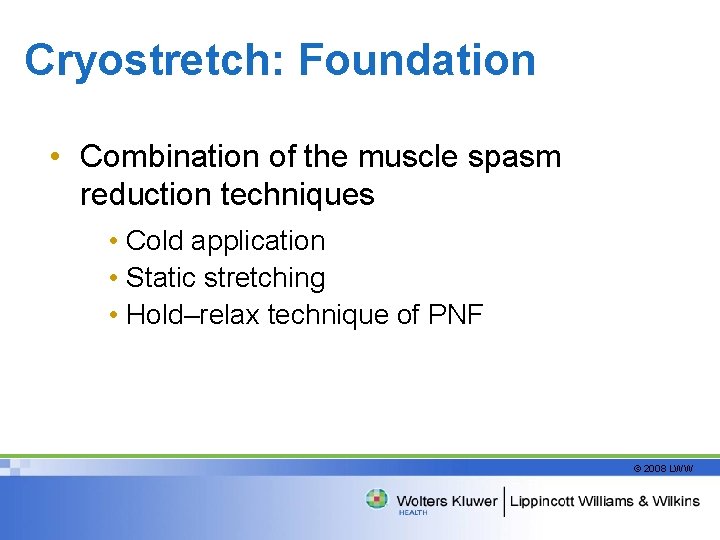 Cryostretch: Foundation

• Combination of the muscle spasm reduction techniques

• Cold application
• Static stretching
• Hold–relax technique of PNF

© 2008 LWW

Wolters Kluwer HEALTH | Lippincott Williams & Wilkins